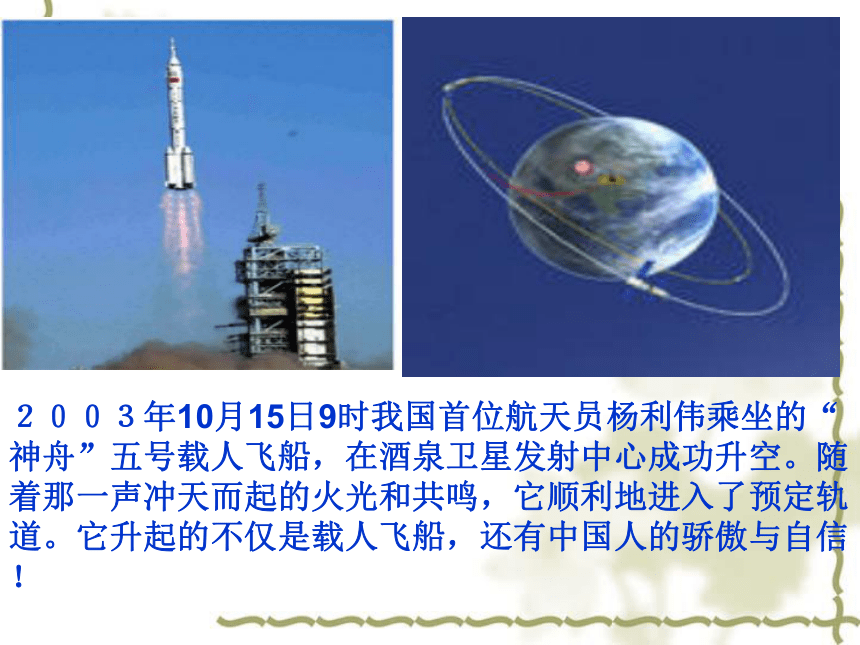 ２００３年10月15日9时我国首位航天员杨利伟乘坐的“神舟”五号载人飞船，在酒泉卫星发射中心成功升空。随着那一声冲天而起的火光和共鸣，它顺利地进入了预定轨道。它升起的不仅是载人飞船，还有中国人的骄傲与自信！